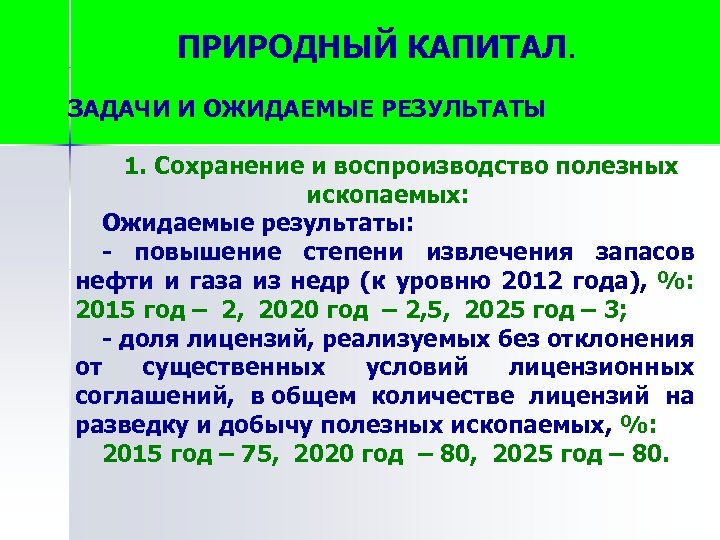 ПРИРОДНЫЙ КАПИТАЛ.

ЗАДАЧИ И ОЖИДАЕМЫЕ РЕЗУЛЬТАТЫ

1. Сохранение и воспроизводство полезных ископаемых:

Ожидаемые результаты:

- повышение степени извлечения запасов нефти и газа из недр (к уровню 2012 года), %: 2015 год – 2, 2020 год – 2,5, 2025 год – 3;

- доля лицензий, реализуемых без отклонения от существенных условий лицензионных соглашений, в общем количестве лицензий на разведку и добычу полезных ископаемых, %:

2015 год – 75, 2020 год – 80, 2025 год – 80.